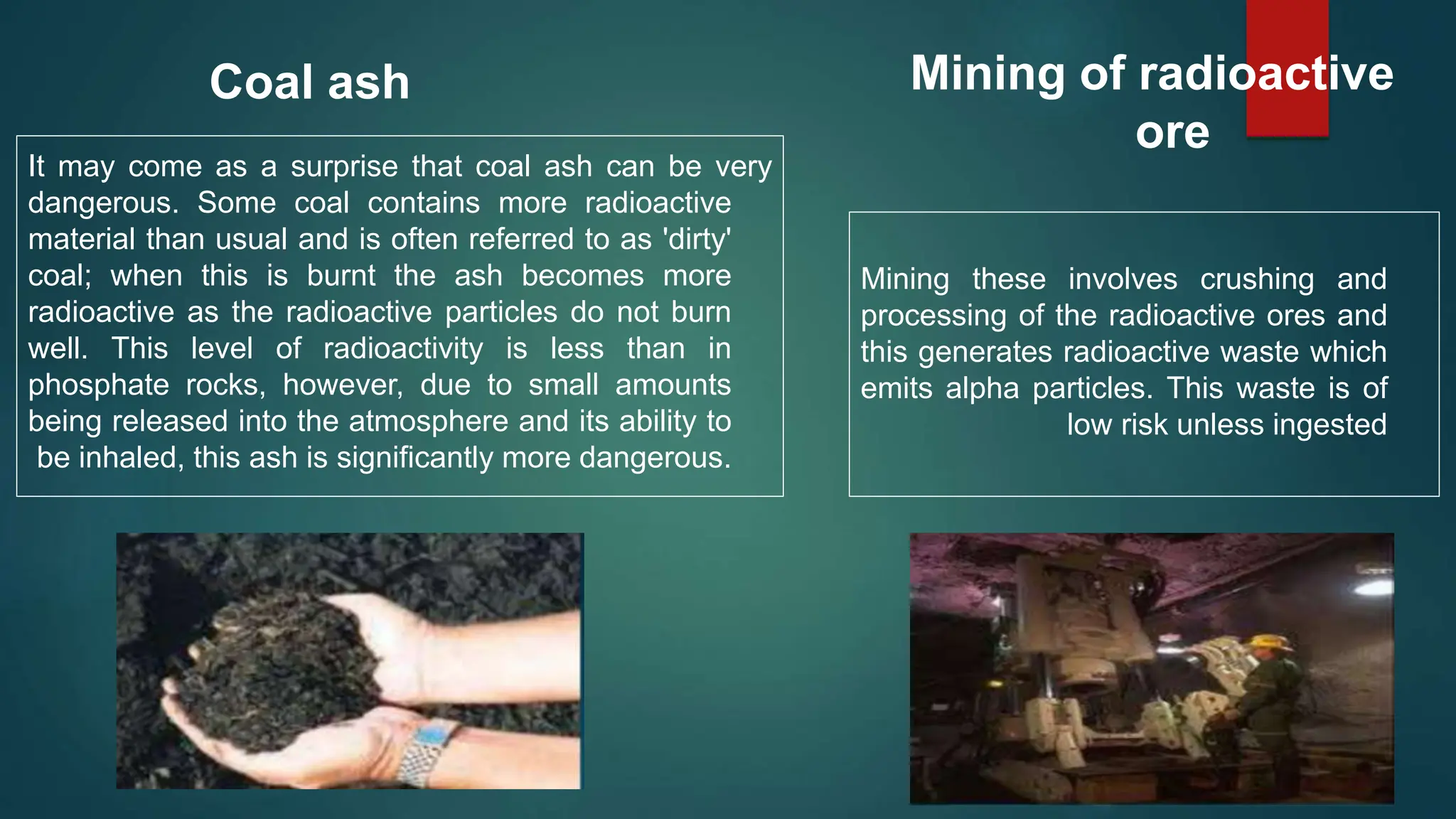 Coal ash

It may come as a surprise that coal ash can be very dangerous. Some coal contains more radioactive material than usual and is often referred to as 'dirty' coal; when this is burnt the ash becomes more radioactive as the radioactive particles do not burn well. This level of radioactivity is less than in phosphate rocks, however, due to small amounts being released into the atmosphere and its ability to be inhaled, this ash is significantly more dangerous.

Mining of radioactive ore

Mining these involves crushing and processing of the radioactive ores and this generates radioactive waste which emits alpha particles. This waste is of low risk unless ingested